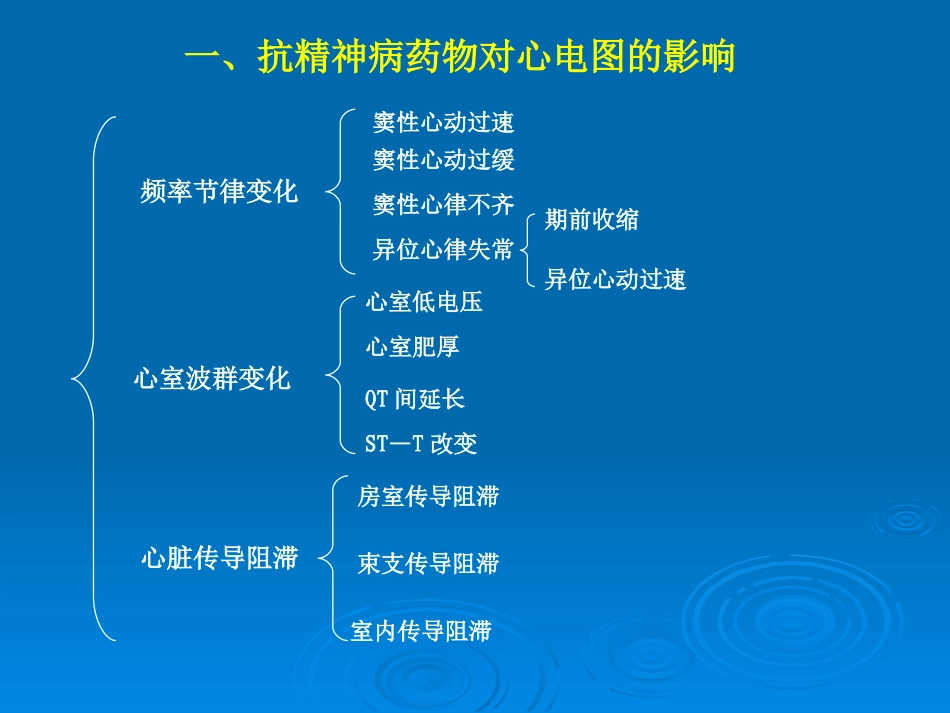 一、抗精神病药物对心电图的影响

频率节律变化

窦性心动过速

窦性心动过缓

窦性心律不齐

异位心律失常

期前收缩

异位心动过速

心室波群变化

心室低电压

心室肥厚

QT间延长

ST—T改变

心脏传导阻滞

房室传导阻滞

束支传导阻滞

室内传导阻滞